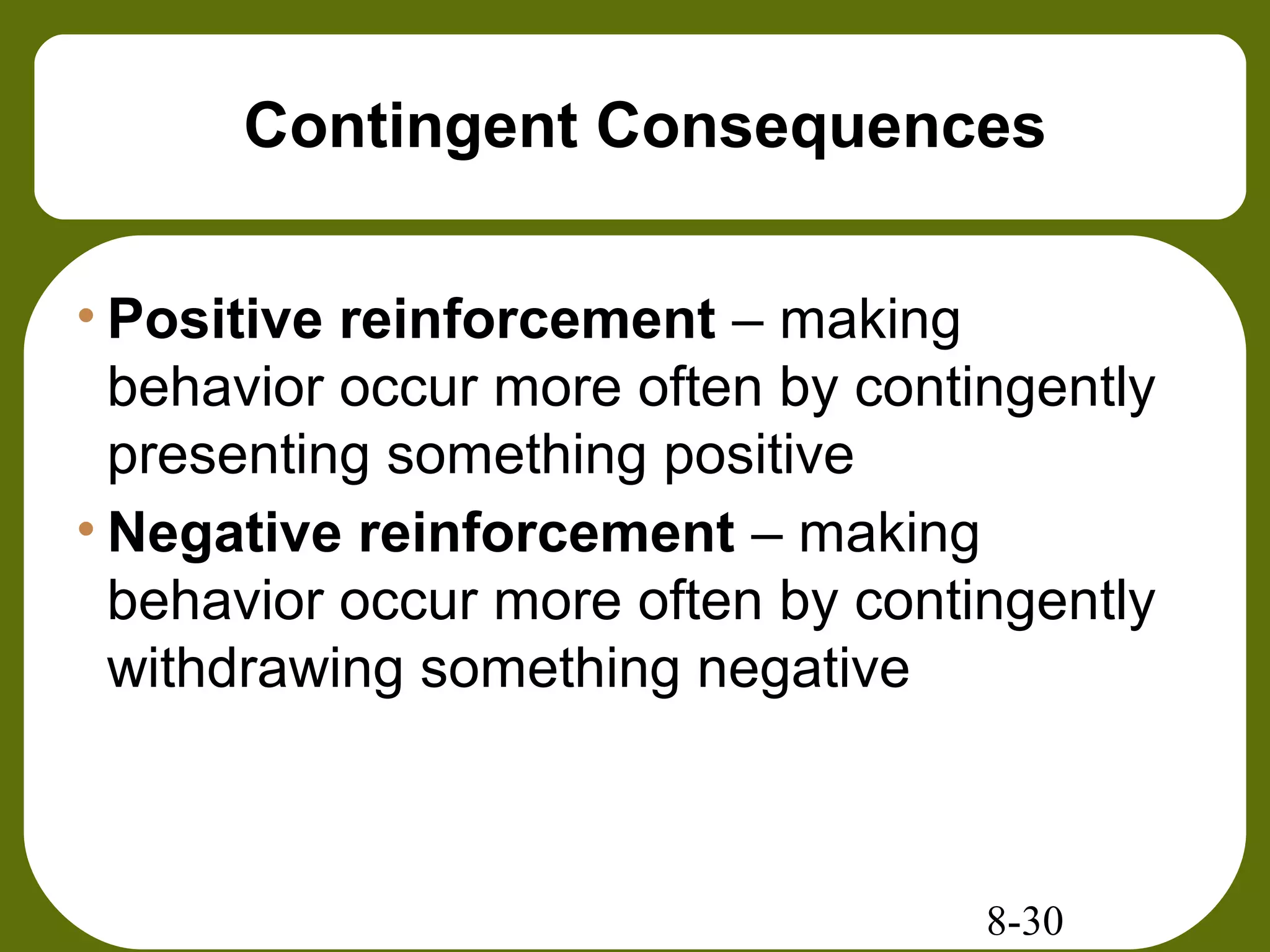 Contingent Consequences

• Positive reinforcement – making behavior occur more often by contingently presenting something positive
• Negative reinforcement – making behavior occur more often by contingently withdrawing something negative

8-30